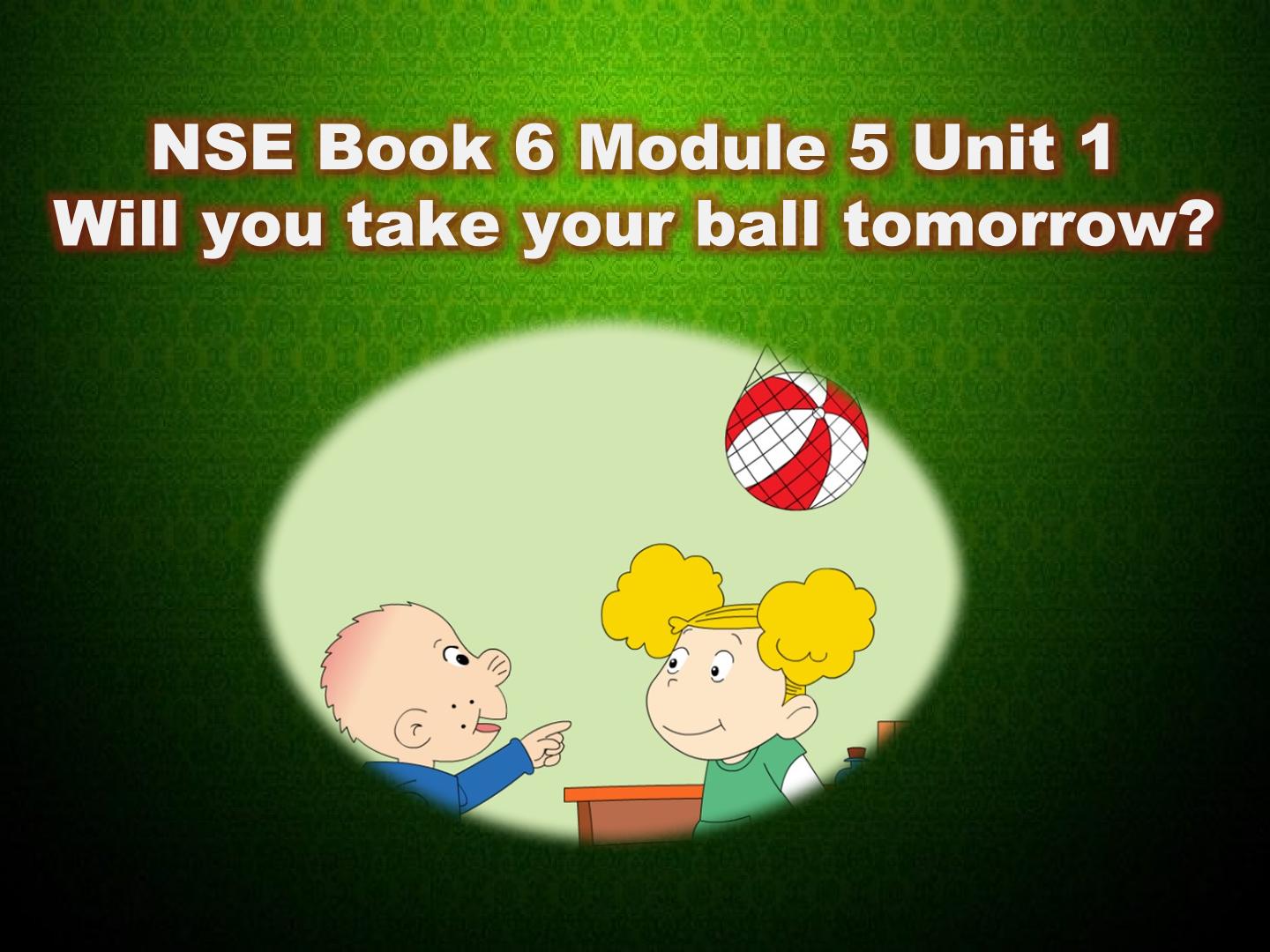 NSE Book 6 Module 5 Unit 1
Will you take your ball tomorrow?